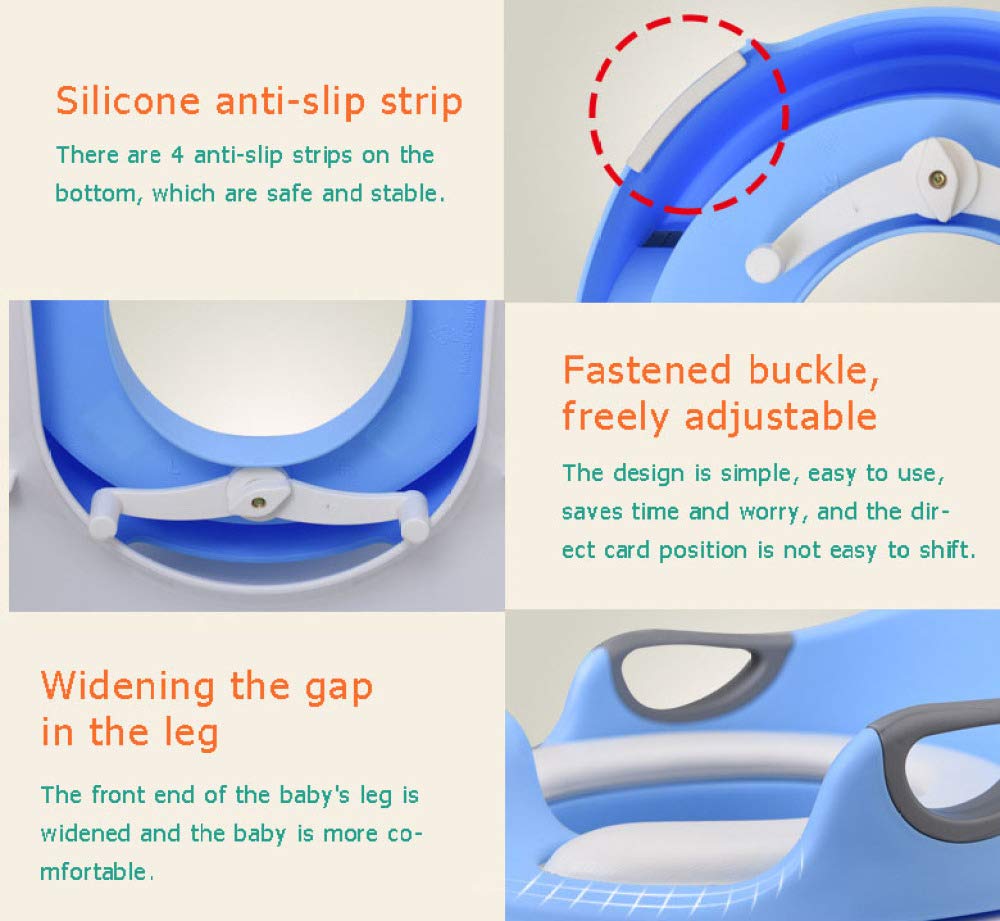 Silicone anti-slip strip

There are 4 anti-slip strips on the bottom, which are safe and stable.

Fastened buckle, freely adjustable

The design is simple, easy to use, saves time and worry, and the direct card position is not easy to shift.

Widening the gap in the leg

The front end of the baby's leg is widened and the baby is more comfortable.